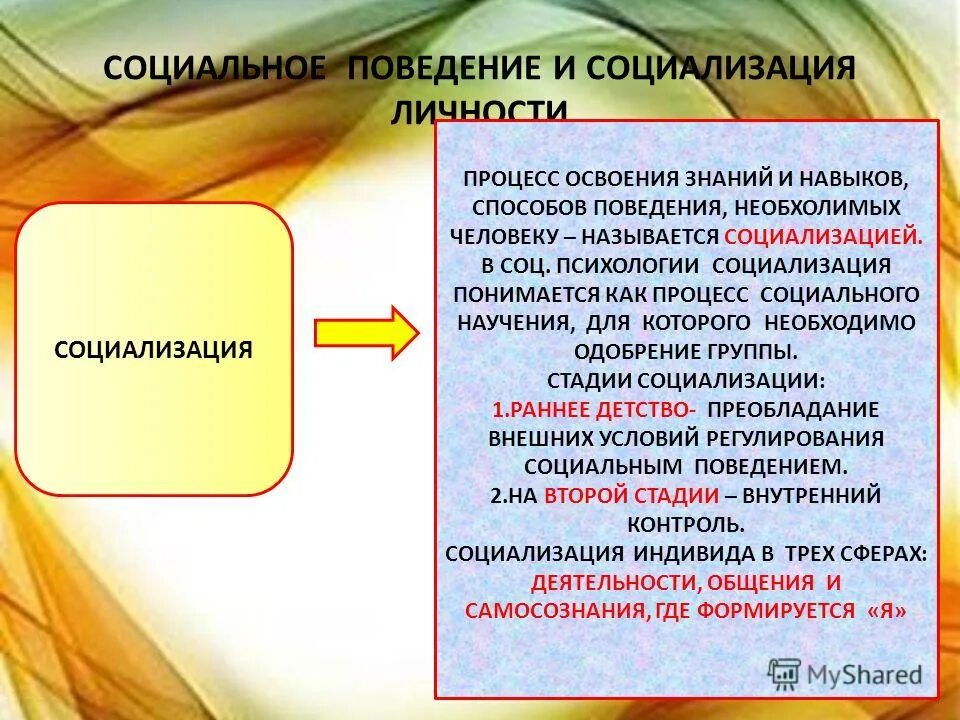 СОЦИАЛЬНОЕ ПОВЕДЕНИЕ И СОЦИАЛИЗАЦИЯ ЛИЧНОСТИ

СОЦИАЛИЗАЦИЯ

ПРОЦЕСС ОСВОЕНИЯ ЗНАНИЙ И НАВЫКОВ, СПОСОБОВ ПОВЕДЕНИЯ, НЕОБХОЛИМЫХ ЧЕЛОВЕКУ – НАЗЫВАЕТСЯ СОЦИАЛИЗАЦИЕЙ. В СОЦ. ПСИХОЛОГИИ СОЦИАЛИЗАЦИЯ ПОНИМАЕТСЯ КАК ПРОЦЕСС СОЦИАЛЬНОГО НАУЧЕНИЯ, ДЛЯ КОТОРОГО НЕОБХОДИМО ОДОБРЕНИЕ ГРУППЫ.
СТАДИИ СОЦИАЛИЗАЦИИ:
1.РАННЕЕ ДЕТСТВО- ПРЕОБЛАДАНИЕ ВНЕШНИХ УСЛОВИЙ РЕГУЛИРОВАНИЯ СОЦИАЛЬНЫМ ПОВЕДЕНИЕМ.
2.НА ВТОРОЙ СТАДИИ – ВНУТРЕННИЙ КОНТРОЛЬ.
СОЦИАЛИЗАЦИЯ ИНДИВИДА В ТРЕХ СФЕРАХ: ДЕЯТЕЛЬНОСТИ, ОБЩЕНИЯ И САМОСОЗНАНИЯ, ГДЕ ФОРМИРУЕТСЯ «Я»

MyShared